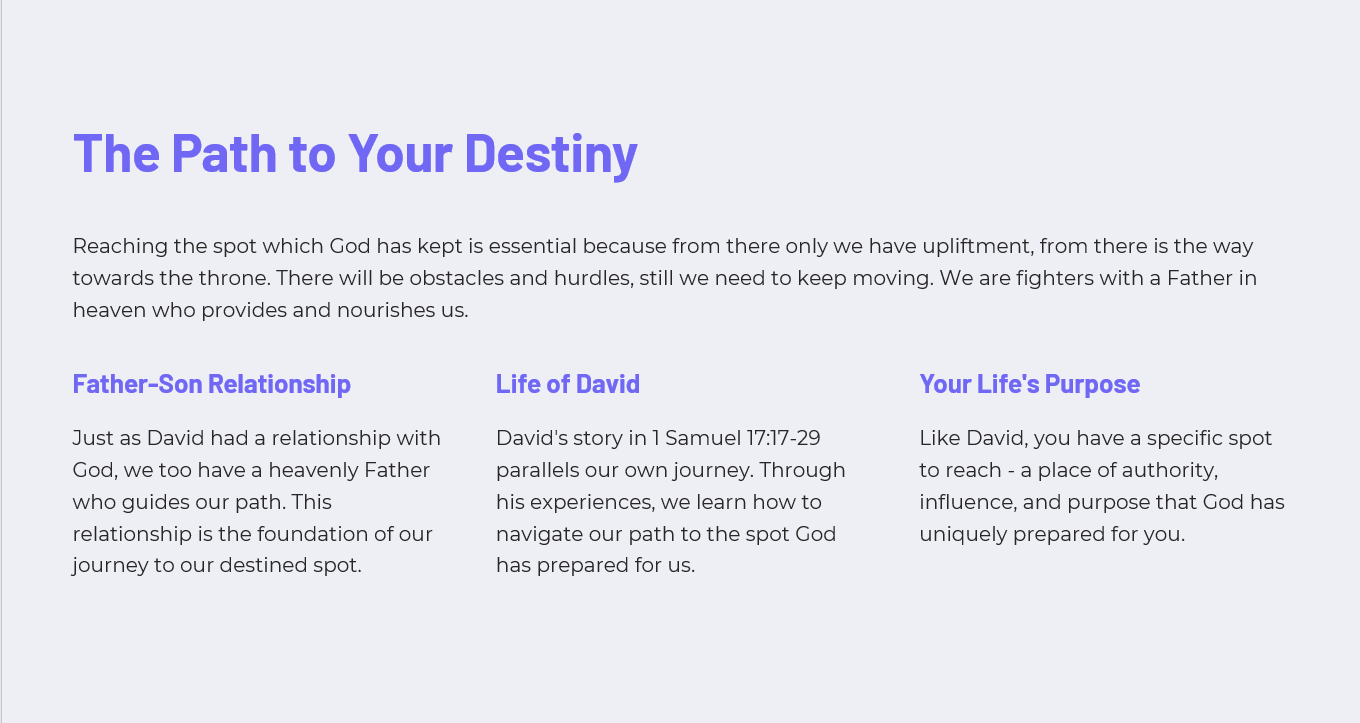 The Path to Your Destiny

Reaching the spot which God has kept is essential because from there only we have upliftment, from there is the way towards the throne. There will be obstacles and hurdles, still we need to keep moving. We are fighters with a Father in heaven who provides and nourishes us.

Father-Son Relationship

Just as David had a relationship with God, we too have a heavenly Father who guides our path. This relationship is the foundation of our journey to our destined spot.

Life of David

David's story in 1 Samuel 17:17-29 parallels our own journey. Through his experiences, we learn how to navigate our path to the spot God has prepared for us.

Your Life's Purpose

Like David, you have a specific spot to reach - a place of authority, influence, and purpose that God has uniquely prepared for you.